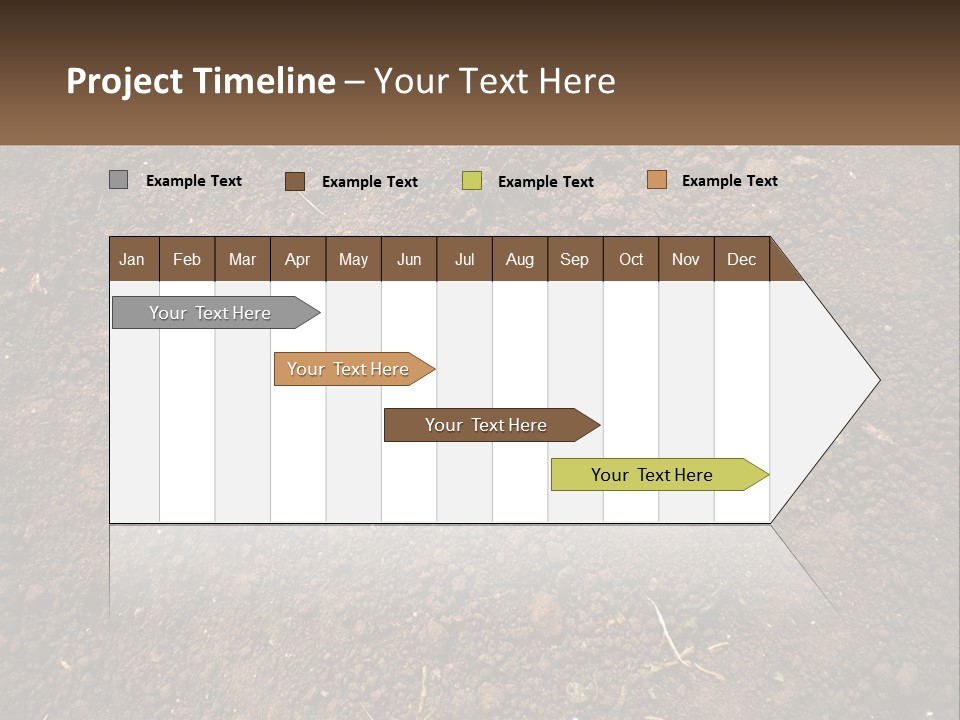 Project Timeline – Your Text Here

Example Text
Example Text
Example Text
Example Text

| Jan | Feb | Mar | Apr | May | Jun | Jul | Aug | Sep | Oct | Nov | Dec |
|---|---|---|---|---|---|---|---|---|---|---|---|

Your Text Here

Your Text Here

Your Text Here

Your Text Here